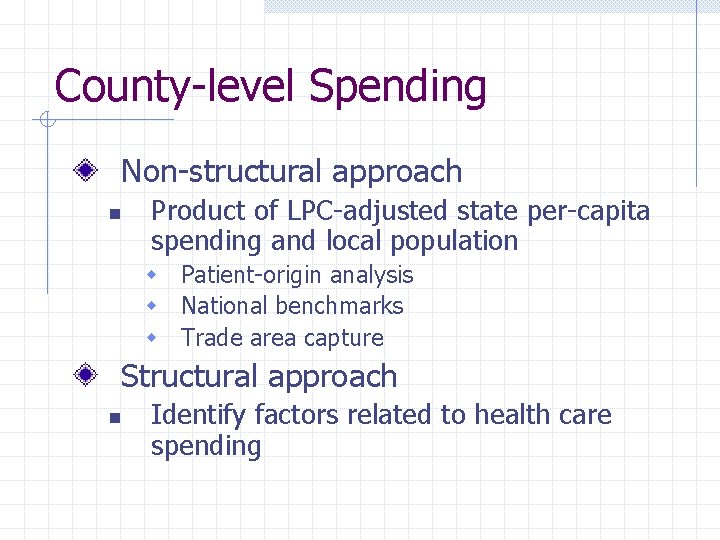 County-level Spending

Non-structural approach

Product of LPC-adjusted state per-capita spending and local population

Patient-origin analysis

National benchmarks

Trade area capture

Structural approach

Identify factors related to health care spending